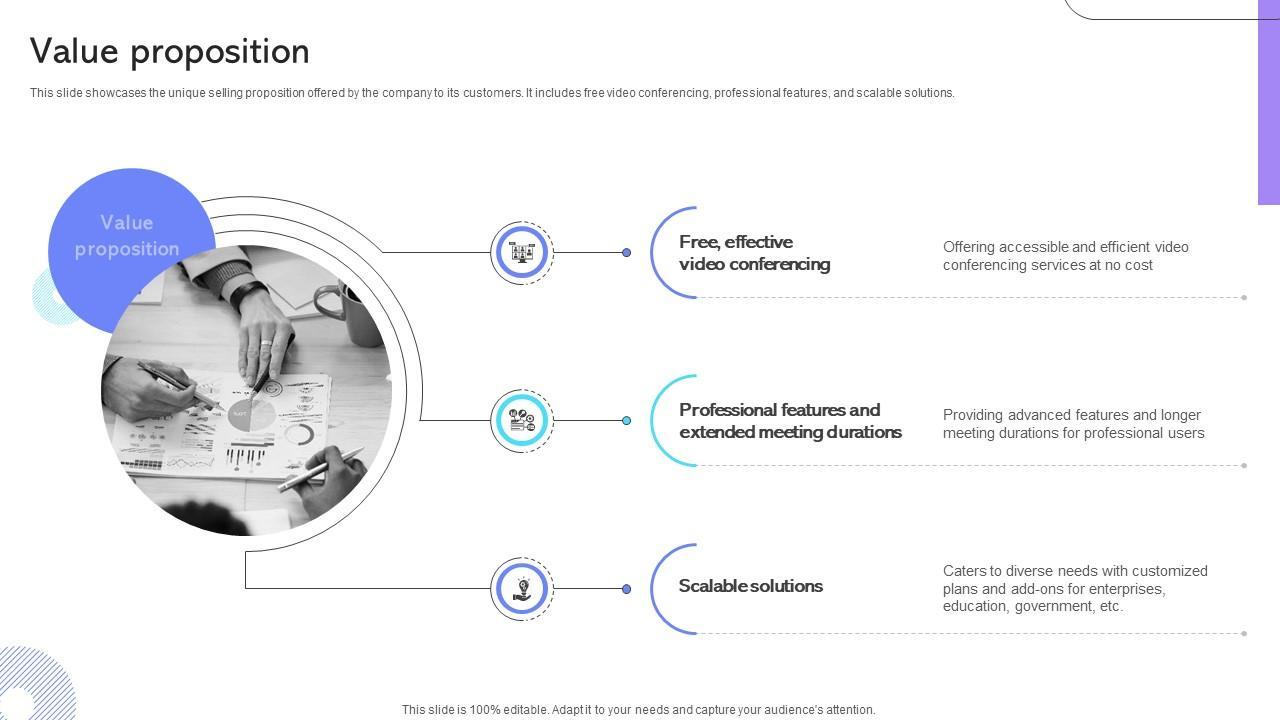 Value proposition

This slide showcases the unique selling proposition offered by the company to its customers. It includes free video conferencing, professional features, and scalable solutions.

Value proposition

Free, effective video conferencing

Offering accessible and efficient video conferencing services at no cost

Professional features and extended meeting durations

Providing advanced features and longer meeting durations for professional users

Scalable solutions

Caters to diverse needs with customized plans and add-ons for enterprises, education, government, etc.

This slide is 100% editable. Adapt it to your needs and capture your audience's attention.